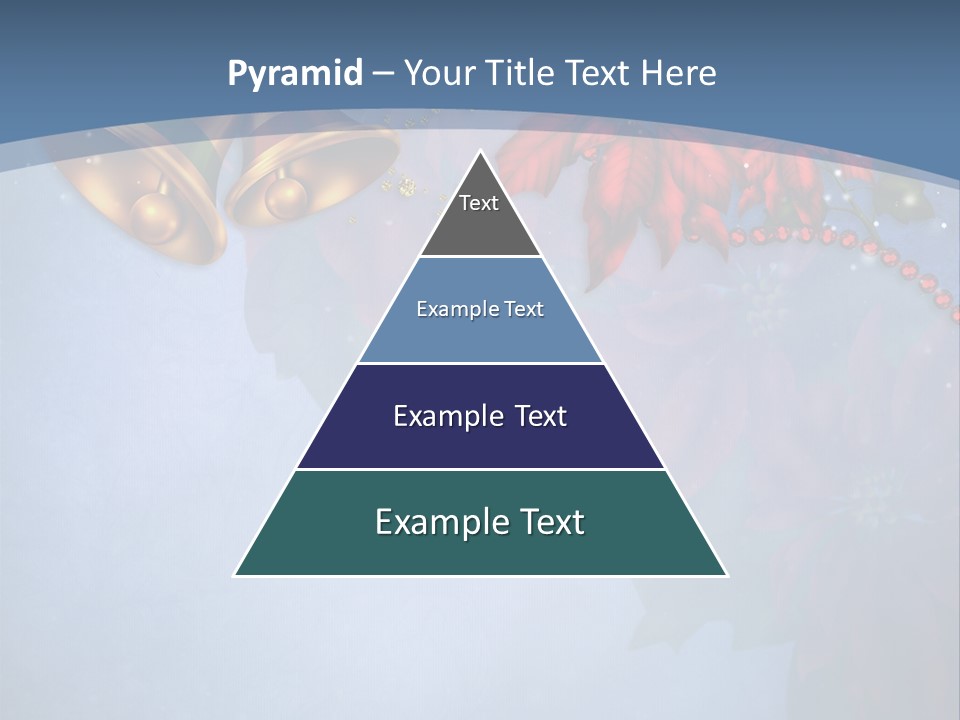 Pyramid – Your Title Text Here

Text

Example Text

Example Text

Example Text